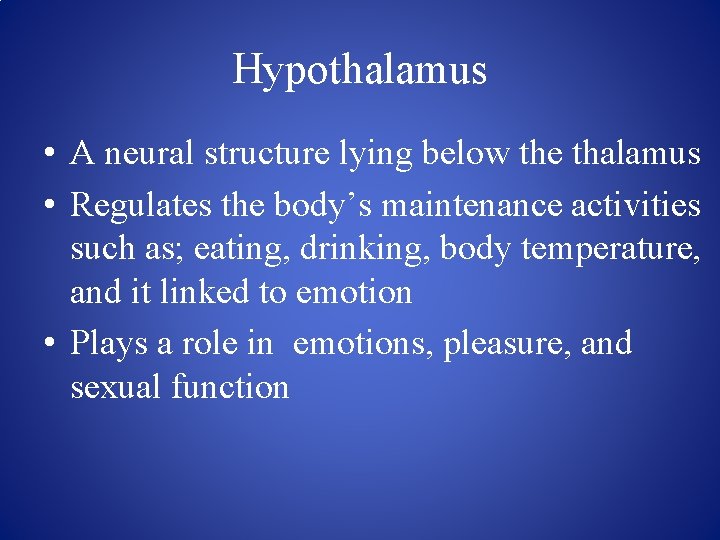 Hypothalamus

• A neural structure lying below the thalamus
• Regulates the body’s maintenance activities such as; eating, drinking, body temperature, and it linked to emotion
• Plays a role in  emotions, pleasure, and sexual function